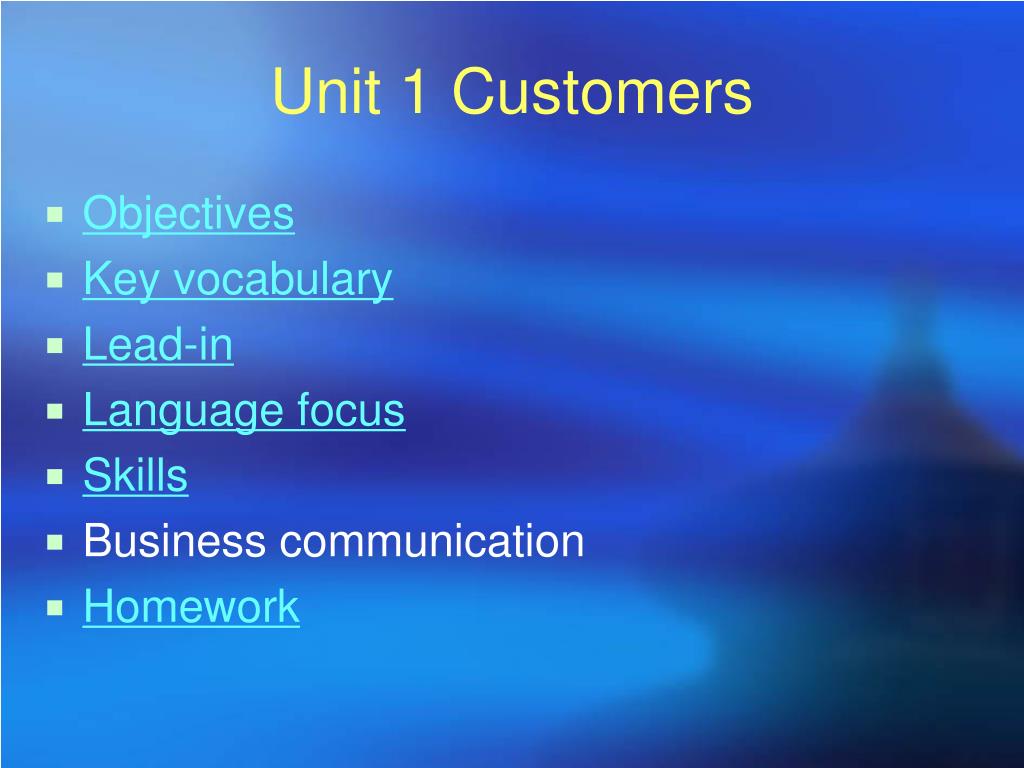 Unit 1 Customers

- Objectives
- Key vocabulary
- Lead-in
- Language focus
- Skills
- Business communication
- Homework